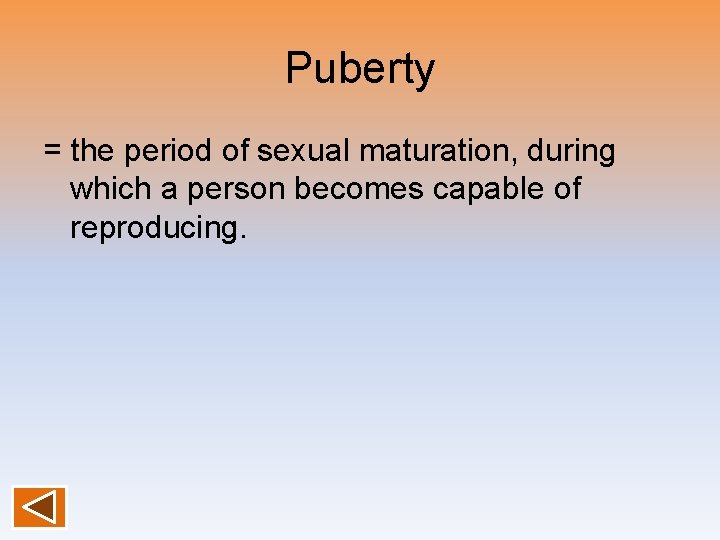 Puberty

= the period of sexual maturation, during which a person becomes capable of reproducing.